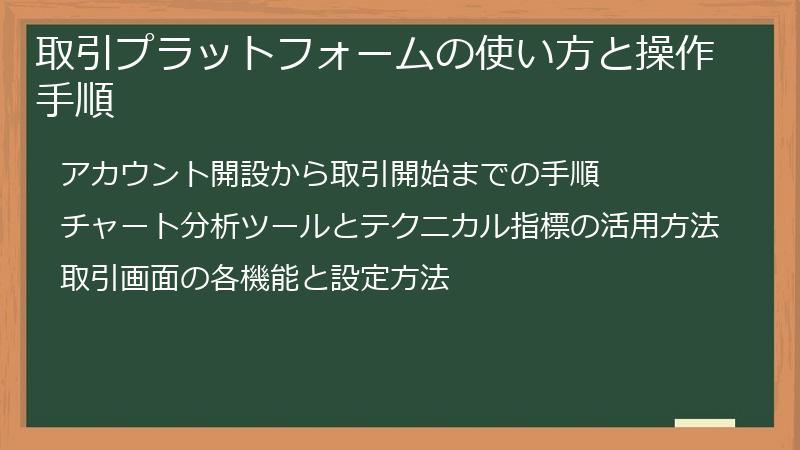 取引プラットフォームの使い方と操作手順

アカウント開設から取引開始までの手順

チャート分析ツールとテクニカル指標の活用方法

取引画面の各機能と設定方法